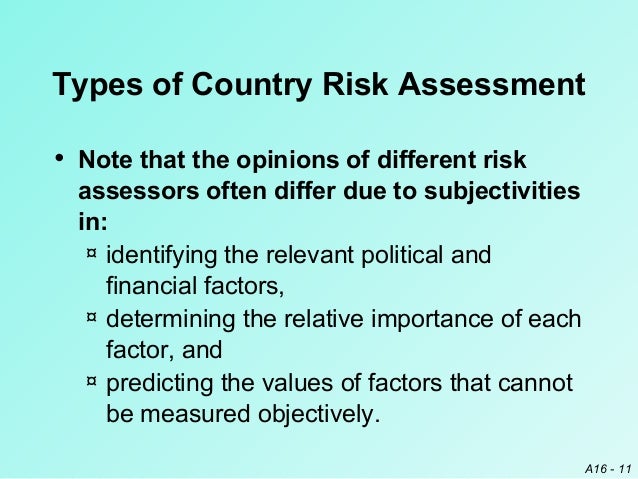 Types of Country Risk Assessment

• Note that the opinions of different risk assessors often differ due to subjectivities in:

¤ identifying the relevant political and financial factors,

¤ determining the relative importance of each factor, and

¤ predicting the values of factors that cannot be measured objectively.

A16 - 11